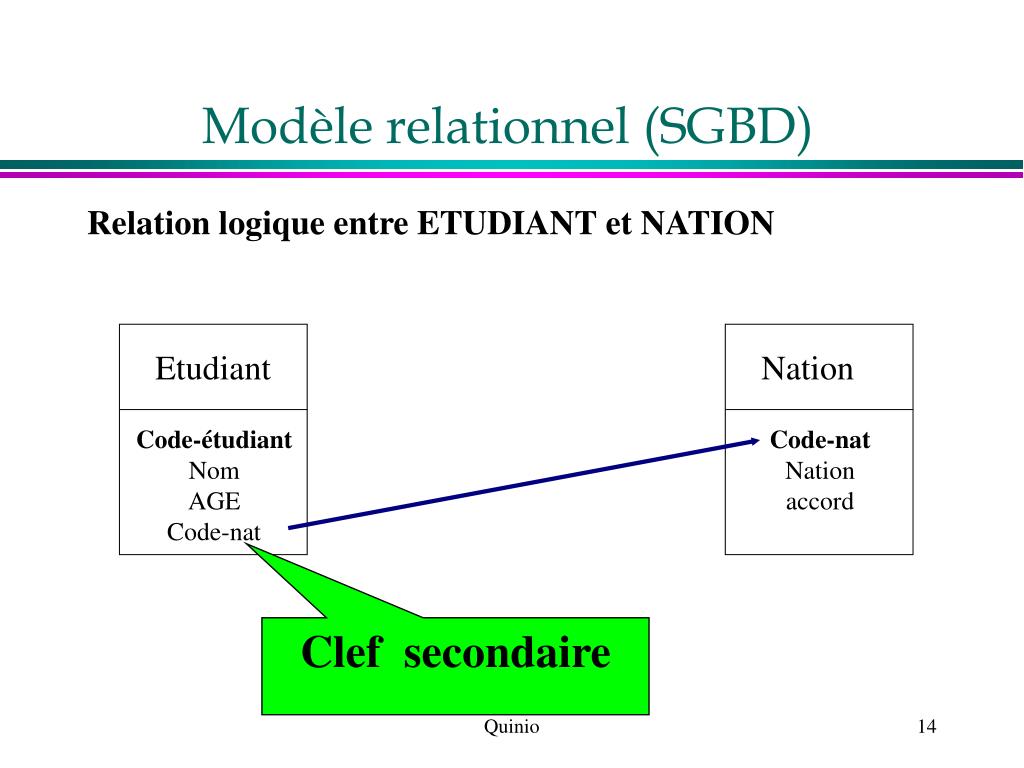 Modèle relationnel (SGBD)

Relation logique entre ETUDIANT et NATION

Etudiant

Code-étudiant
Nom
AGE
Code-nat

Nation

Code-nat
Nation
accord

Clef secondaire

Quinio

14